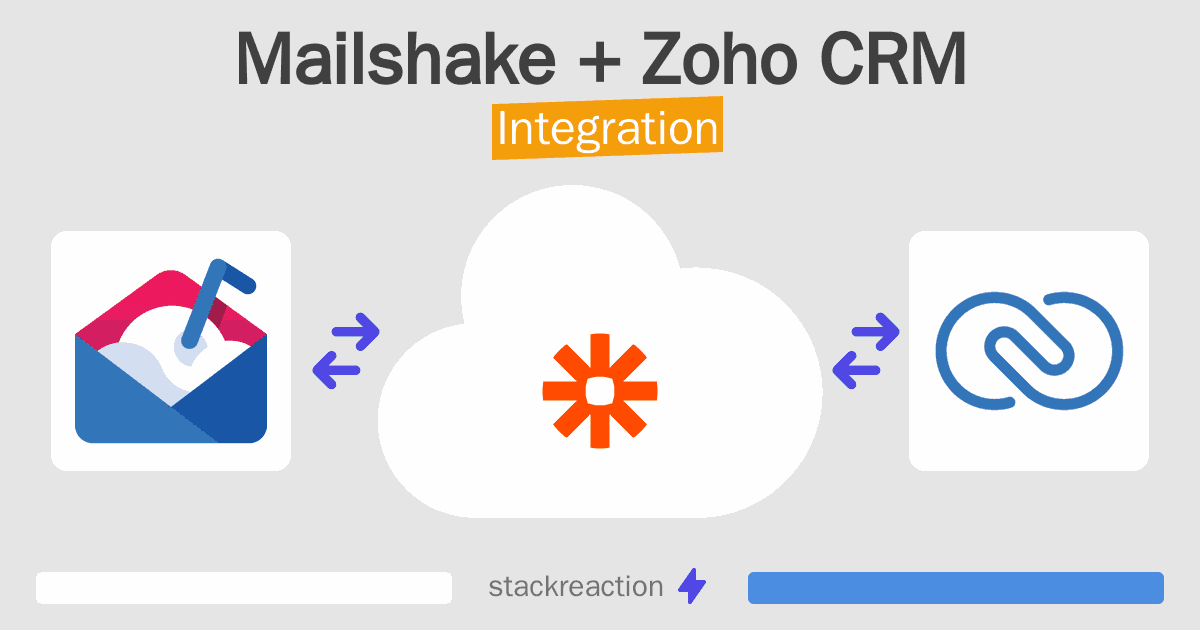 Mailshake + Zoho CRM
Integration

stackreaction